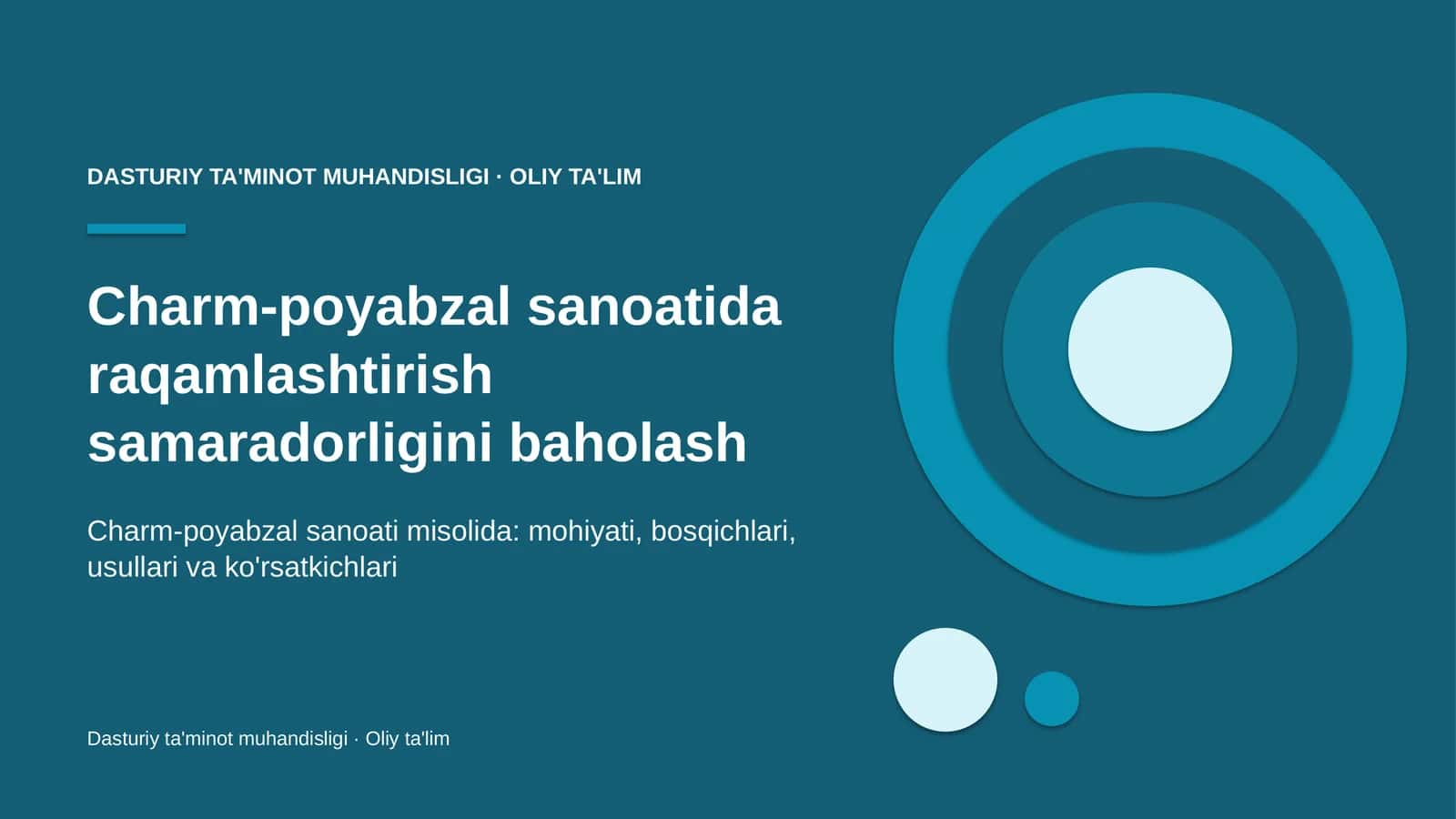 DASTURIY TA'MINOT MUHANDISLIGI · OLIY TA'LIM

Charm-poyabzal sanoatida raqamlashtirish samaradorligini baholash

Charm-poyabzal sanoati misolida: mohiyati, bosqichlari, usullari va ko'rsatkichlari

Dasturiy ta'minot muhandisligi · Oliy ta'lim